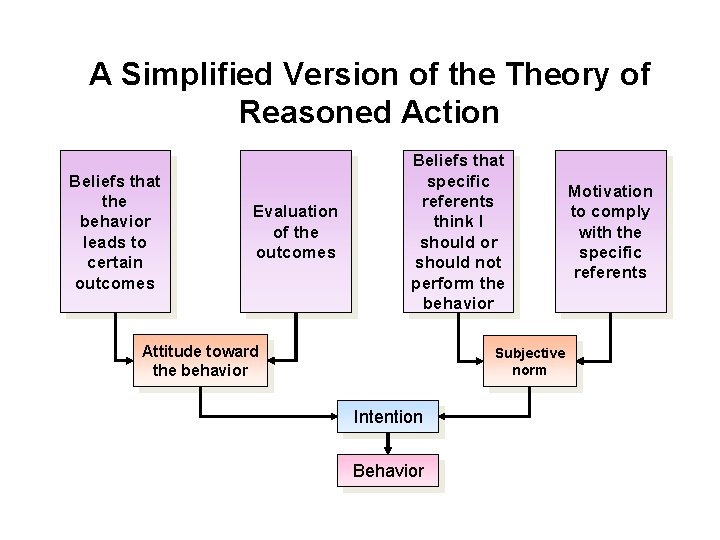 A Simplified Version of the Theory of Reasoned Action

Beliefs that the behavior leads to certain outcomes

Evaluation of the outcomes

Beliefs that specific referents think I should or should not perform the behavior

Motivation to comply with the specific referents

Attitude toward the behavior

Subjective norm

Intention

Behavior